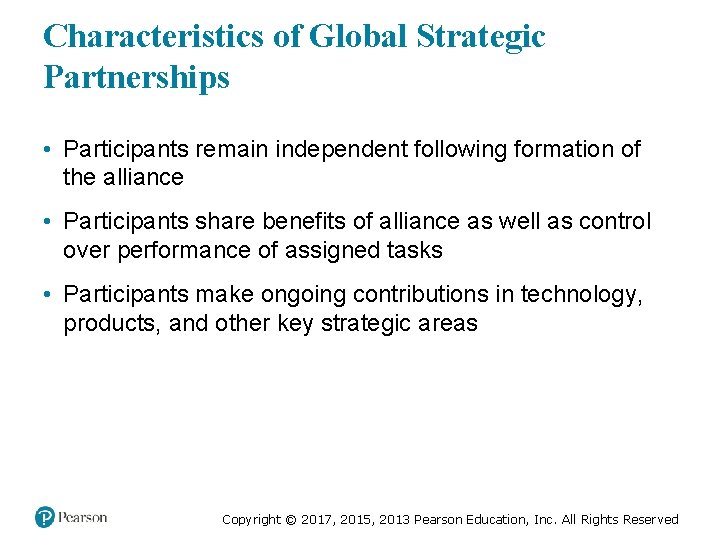 Characteristics of Global Strategic Partnerships

• Participants remain independent following formation of the alliance

• Participants share benefits of alliance as well as control over performance of assigned tasks

• Participants make ongoing contributions in technology, products, and other key strategic areas

Pearson

Copyright © 2017, 2015, 2013 Pearson Education, Inc. All Rights Reserved